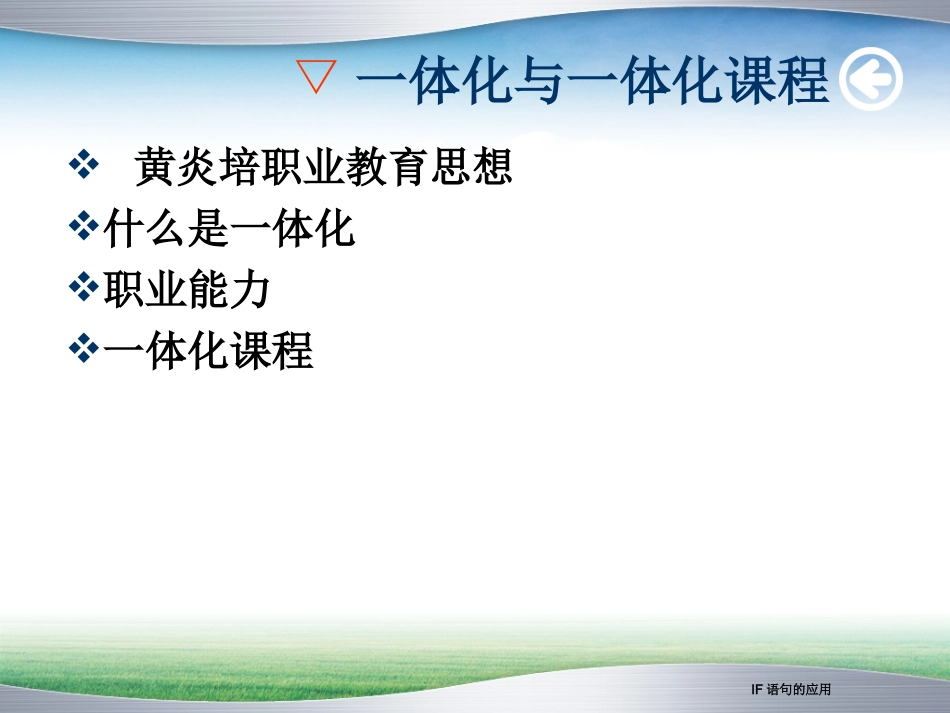 ▽ 一体化与一体化课程

❖ 黄炎培职业教育思想
❖什么是一体化
❖职业能力
❖一体化课程

IF 语句的应用